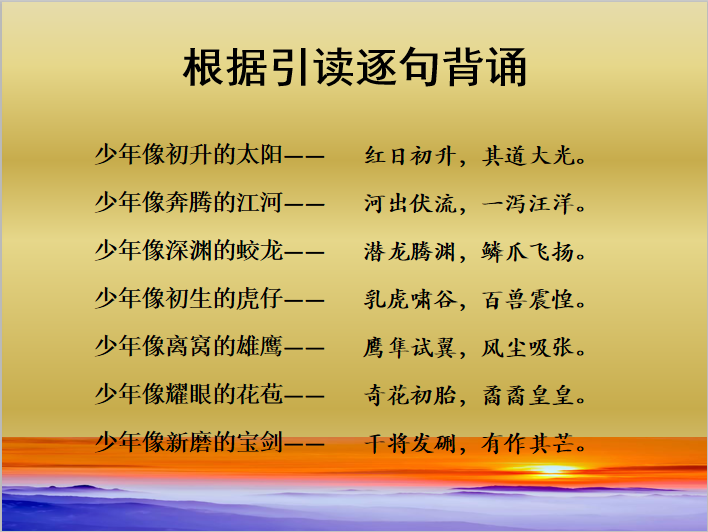 根据引读逐句背诵

少年像初升的太阳——　红日初升，其道大光。

少年像奔腾的江河——　河出伏流，一泻汪洋。

少年像深渊的蛟龙——　潜龙腾渊，鳞爪飞扬。

少年像初生的虎仔——　乳虎啸谷，百兽震惶。

少年像离窝的雄鹰——　鹰隼试翼，风尘吸张。

少年像耀眼的花苞——　奇花初胎，矞矞皇皇。

少年像新磨的宝剑——　干将发硎，有作其芒。